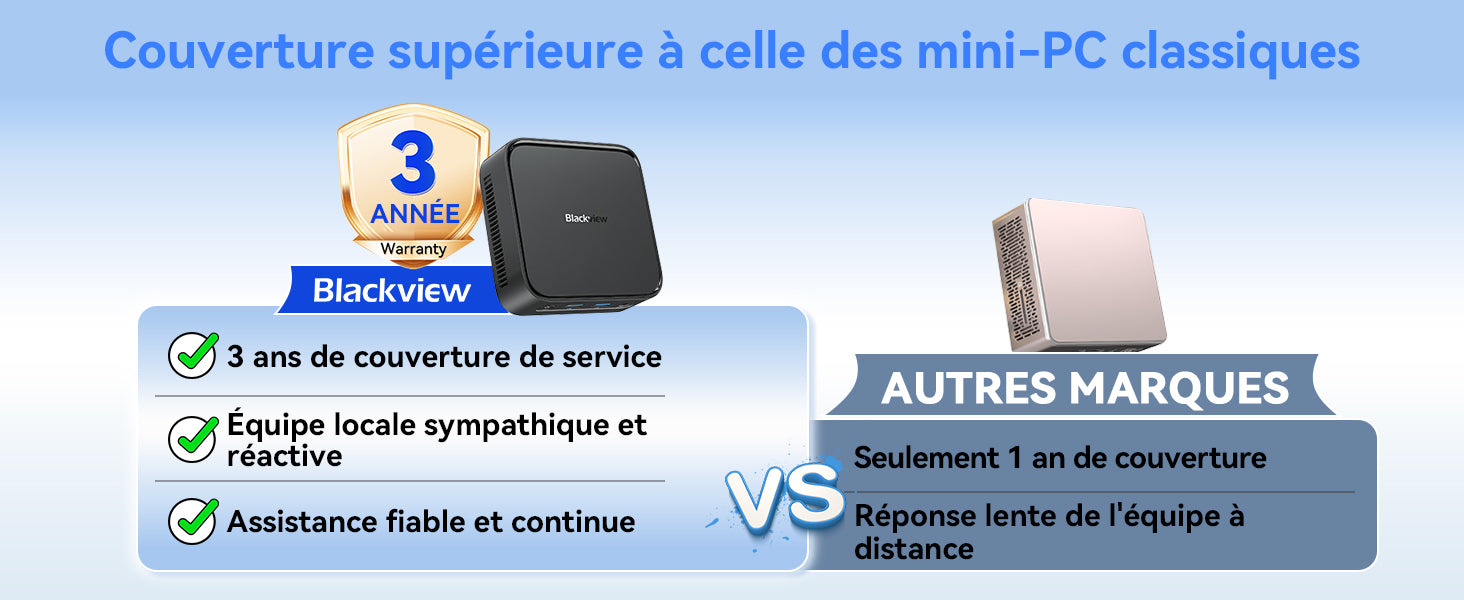 Couverture supérieure à celle des mini-PC classiques

3
ANNÉE
Warranty

Blackview

Blackview

3 ans de couverture de service

Équipe locale sympathique et réactive

Assistance fiable et continue

VS

AUTRES MARQUES

Seulement 1 an de couverture

Réponse lente de l'équipe à distance